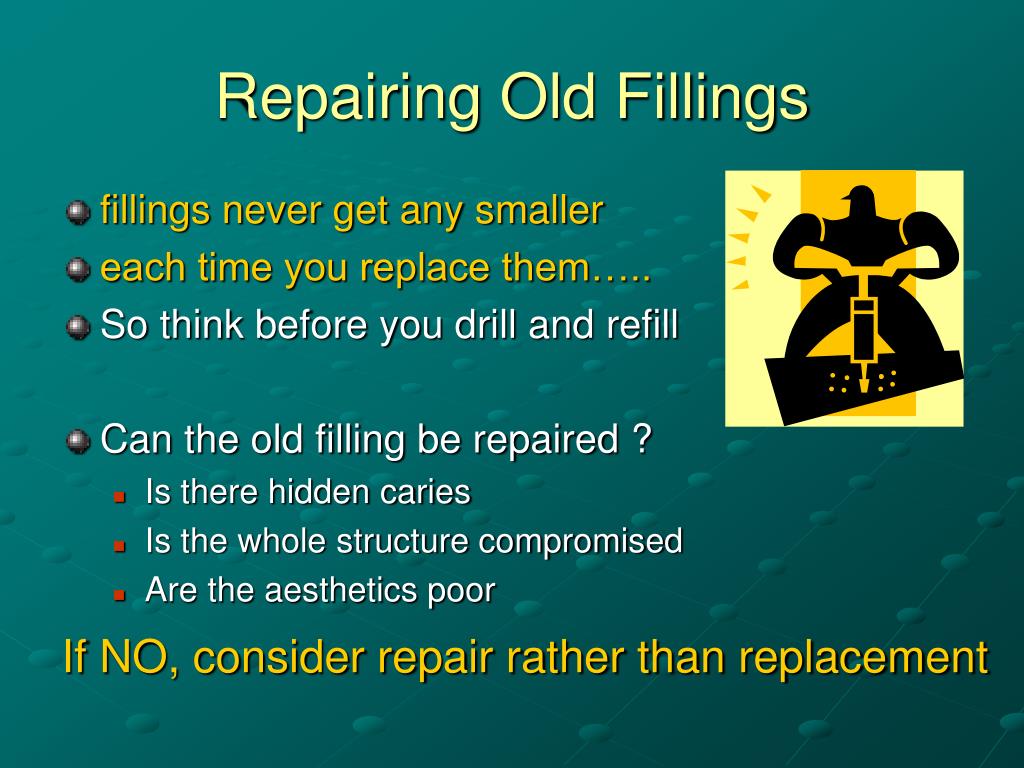 Repairing Old Fillings

fillings never get any smaller

each time you replace them…..

So think before you drill and refill

Can the old filling be repaired ?

Is there hidden caries

Is the whole structure compromised

Are the aesthetics poor

If NO, consider repair rather than replacement